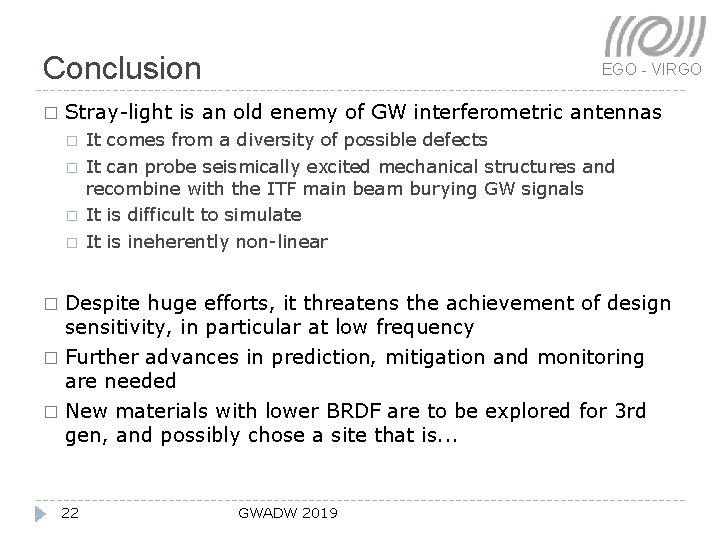 EGO - VIRGO

Conclusion

□ Stray-light is an old enemy of GW interferometric antennas
□ It comes from a diversity of possible defects
□ It can probe seismically excited mechanical structures and recombine with the ITF main beam burying GW signals
□ It is difficult to simulate
□ It is ineherently non-linear

□ Despite huge efforts, it threatens the achievement of design sensitivity, in particular at low frequency
□ Further advances in prediction, mitigation and monitoring are needed
□ New materials with lower BRDF are to be explored for 3rd gen, and possibly chose a site that is...

22 GWADW 2019